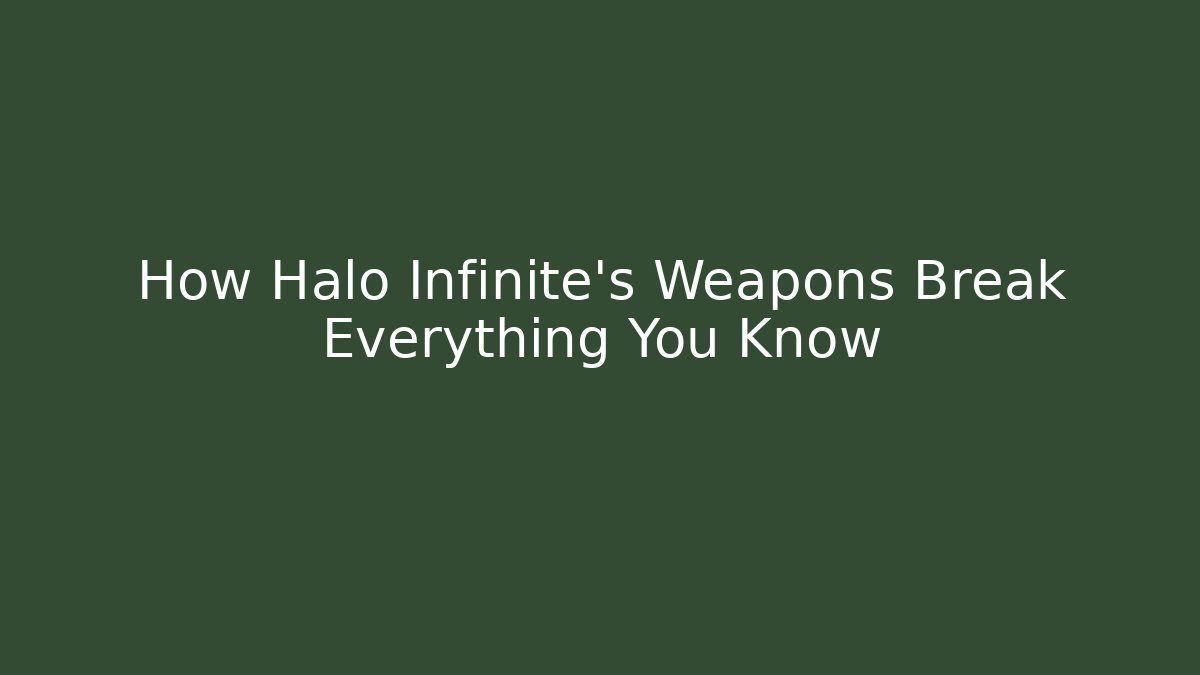 How Halo Infinite's Weapons Break Everything You Know